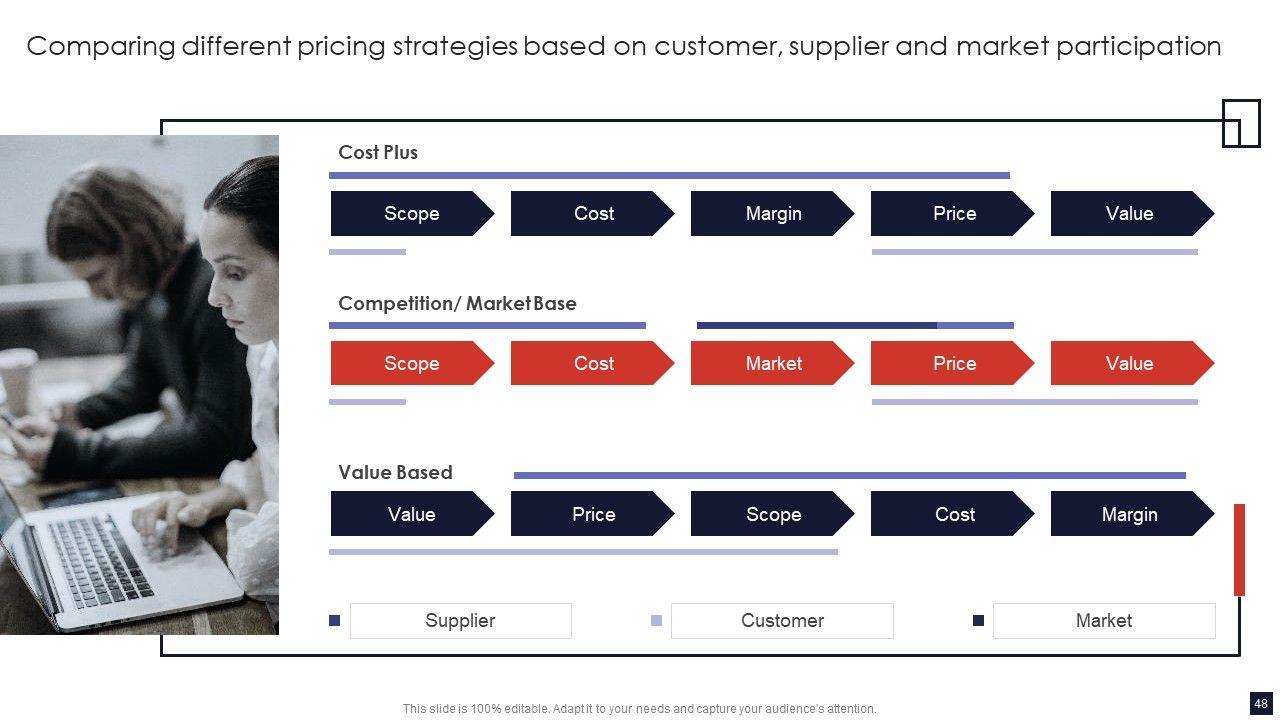 Comparing different pricing strategies based on customer, supplier and market participation

Cost Plus

Scope
Cost
Margin
Price
Value

Competition/ Market Base

Scope
Cost
Market
Price
Value

Value Based

Value
Price
Scope
Cost
Margin

Supplier
Customer
Market

This slide is 100% editable. Adapt it to your needs and capture your audience's attention.

48